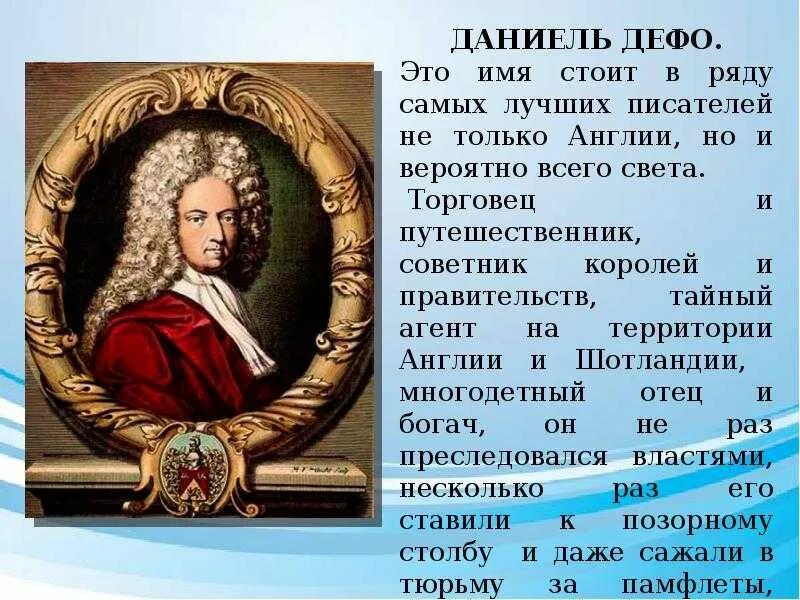 ДАНИЕЛЬ ДЕФО.
Это имя стоит в ряду самых лучших писателей не только Англии, но и вероятно всего света.
Торговец и путешественник, советник королей и правительств, тайный агент на территории Англии и Шотландии, многодетный отец и богач, он не раз преследовался властями, несколько раз его ставили к позорному столбу и даже сажали в тюрьму за памфлеты,